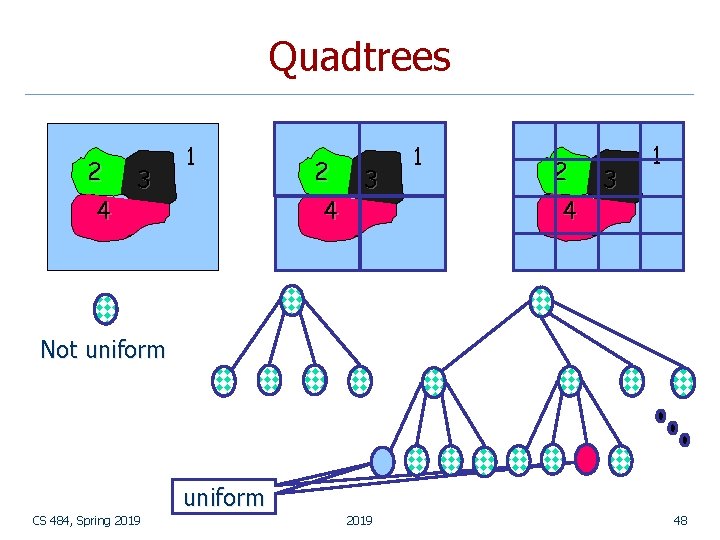 Quadtrees

2
3
1
4

2
3
1
4

2
3
1
4

Not uniform

uniform

CS 484, Spring 2019

2019

48